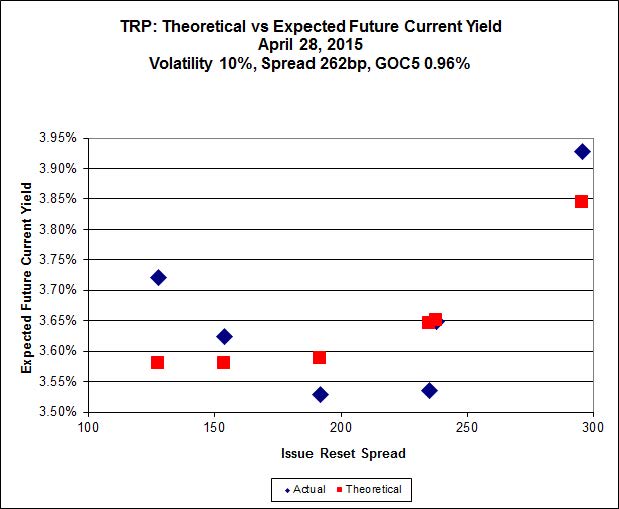 TRP: Theoretical vs Expected Future Current Yield
April 28, 2015
Volatility 10%, Spread 262bp, GOC5 0.96%

Expected Future Current Yield

3.95%
3.90%
3.85%
3.80%
3.75%
3.70%
3.65%
3.60%
3.55%
3.50%

100 150 200 250 300

Issue Reset Spread

Actual Theoretical